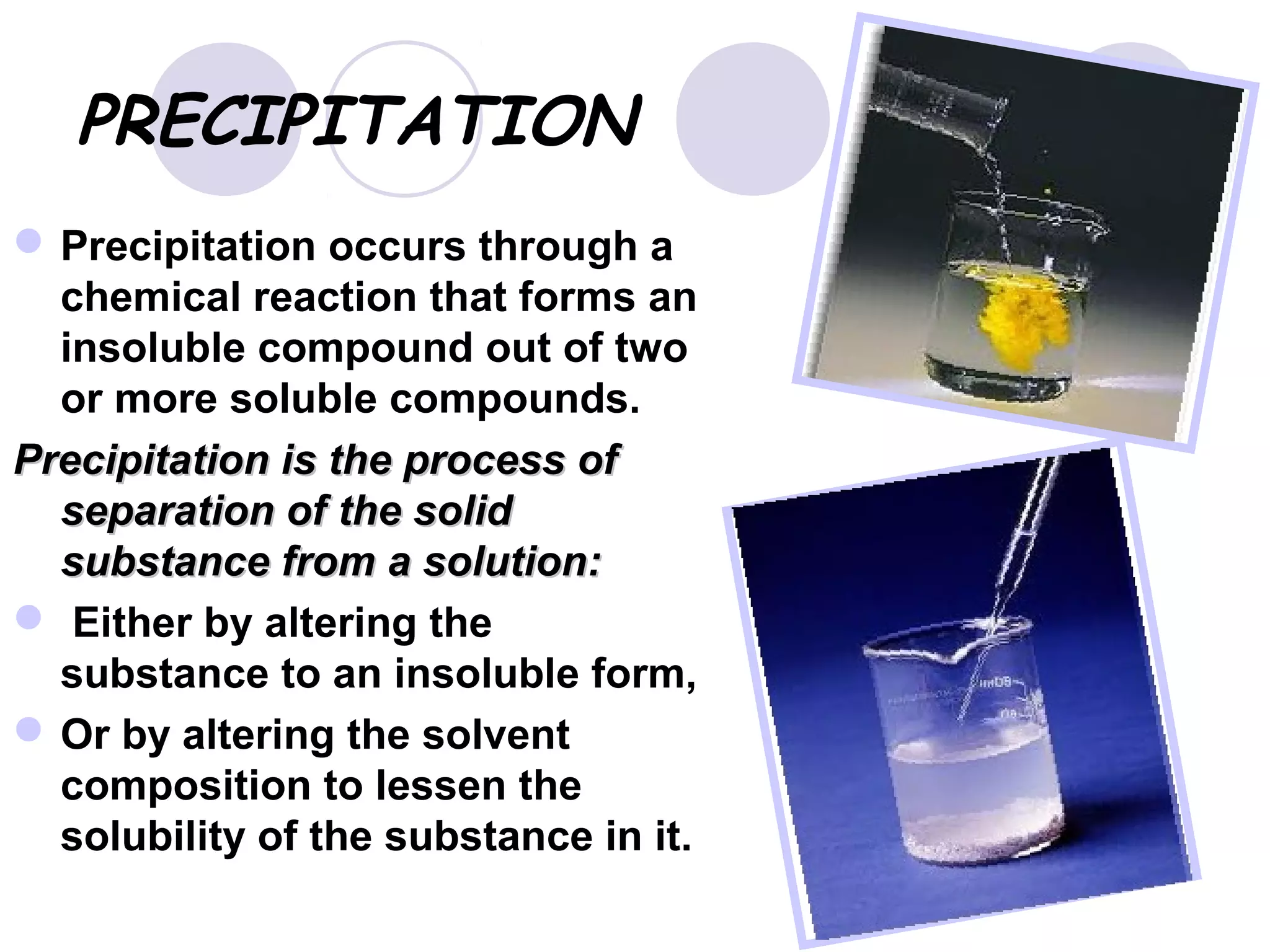 PRECIPITATION

Precipitation occurs through a chemical reaction that forms an insoluble compound out of two or more soluble compounds.

Precipitation is the process of separation of the solid substance from a solution:

Either by altering the substance to an insoluble form,

Or by altering the solvent composition to lessen the solubility of the substance in it.